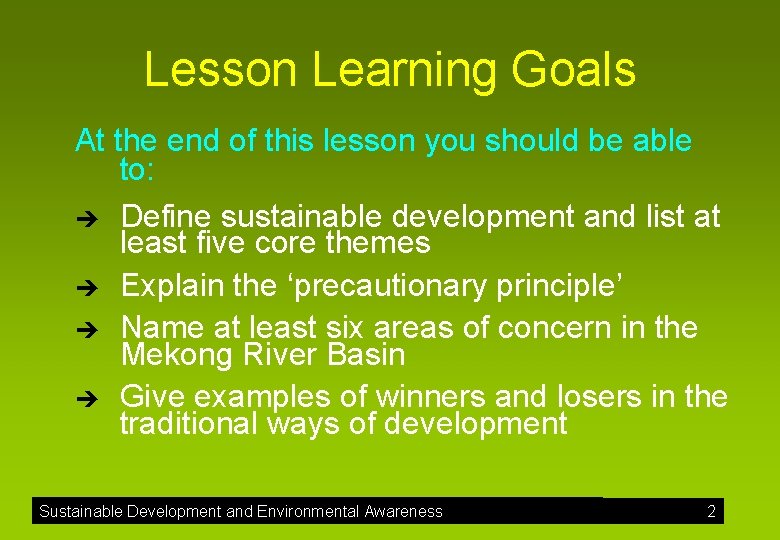 Lesson Learning Goals

At the end of this lesson you should be able to:

➔ Define sustainable development and list at least five core themes

➔ Explain the ‘precautionary principle’

➔ Name at least six areas of concern in the Mekong River Basin

➔ Give examples of winners and losers in the traditional ways of development

Sustainable Development and Environmental Awareness 2